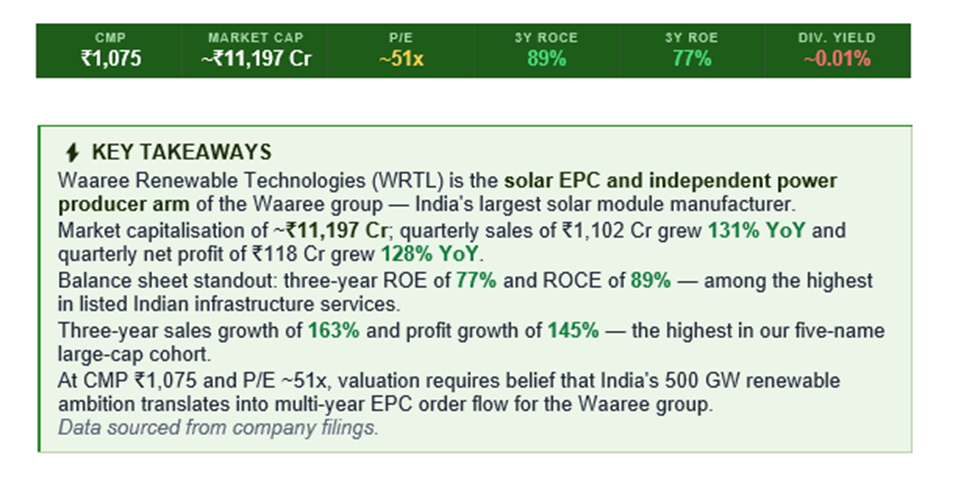 | CMP | MARKET CAP | P/E | 3Y ROCE | 3Y ROE | DIV. YIELD |
|---|---|---|---|---|---|
| ₹1,075 | ~₹11,197 Cr | ~51x | 89% | 77% | ~0.01% |

KEY TAKEAWAYS

Waaree Renewable Technologies (WRTL) is the solar EPC and independent power producer arm of the Waaree group — India's largest solar module manufacturer.

Market capitalisation of ~₹11,197 Cr; quarterly sales of ₹1,102 Cr grew 131% YoY and quarterly net profit of ₹118 Cr grew 128% YoY.

Balance sheet standout: three-year ROE of 77% and ROCE of 89% — among the highest in listed Indian infrastructure services.

Three-year sales growth of 163% and profit growth of 145% — the highest in our five-name large-cap cohort.

At CMP ₹1,075 and P/E ~51x, valuation requires belief that India's 500 GW renewable ambition translates into multi-year EPC order flow for the Waaree group.

Data sourced from company filings.